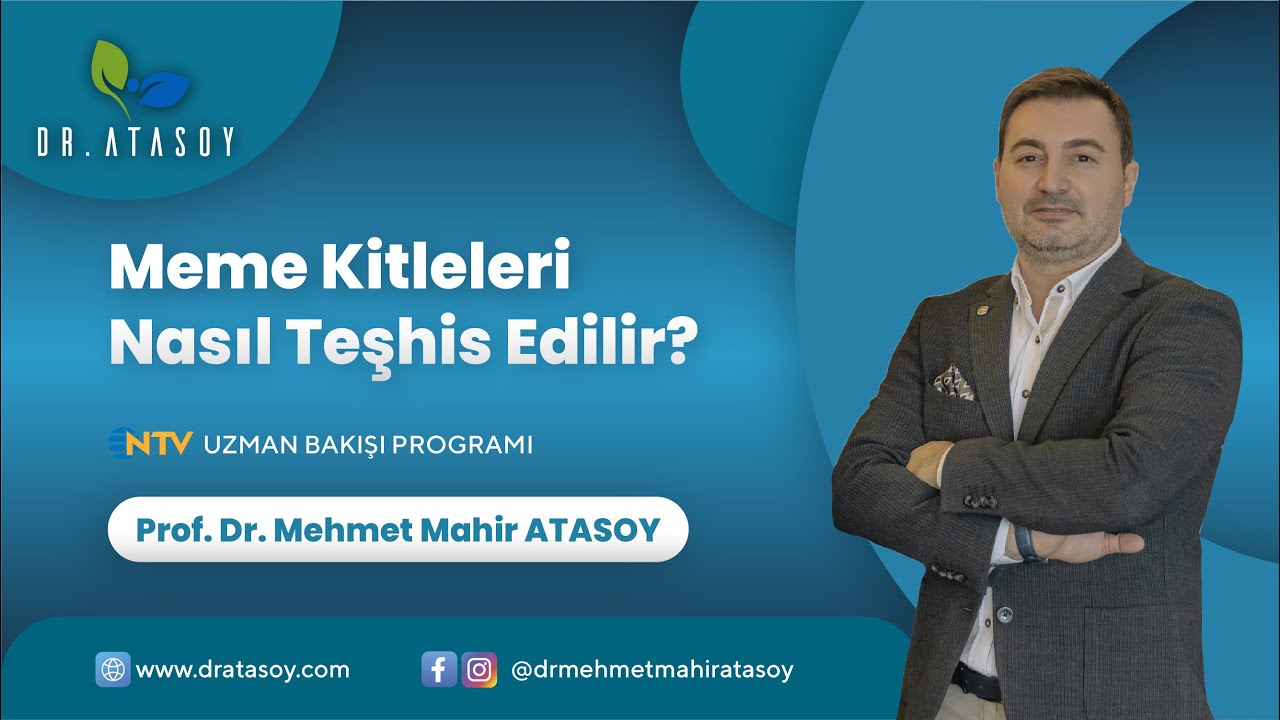 DR. ATASOY

Meme Kitleleri Nasıl Teşhis Edilir?

NTV UZMAN BAKIŞI PROGRAMI

Prof. Dr. Mehmet Mahir ATASOY

www.dratasoy.com

@drmehmetmahiratasoy